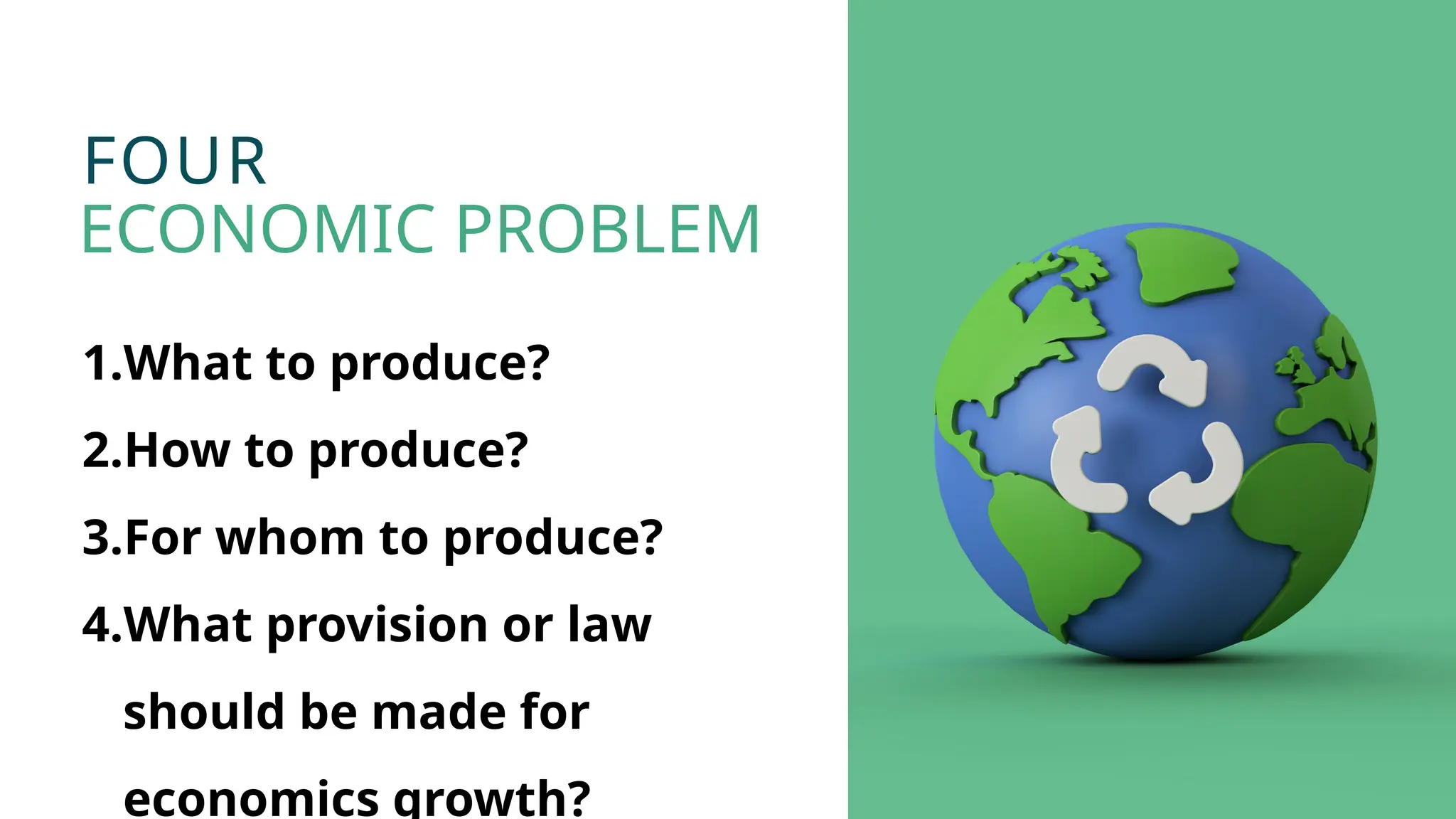 FOUR
ECONOMIC PROBLEM

1.What to produce?
2.How to produce?
3.For whom to produce?
4.What provision or law should be made for economics growth?